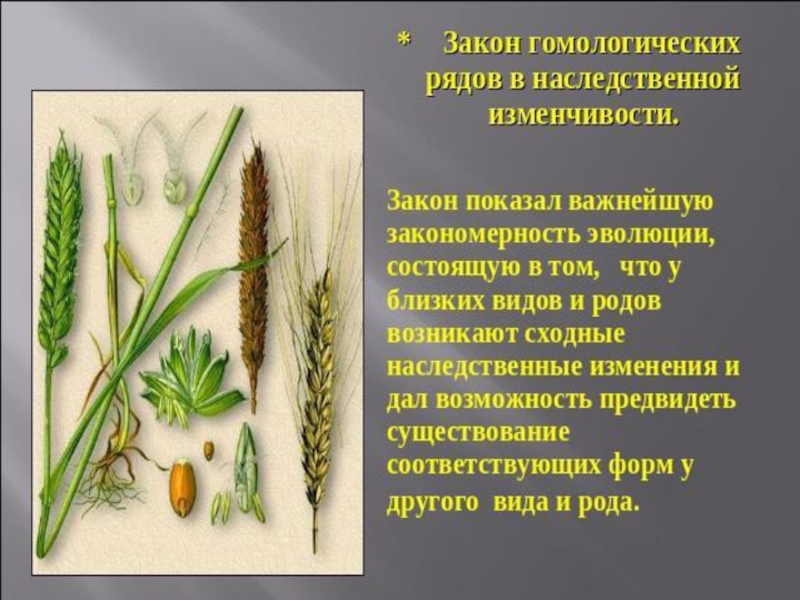 * Закон гомологических рядов в наследственной изменчивости.

Закон показал важнейшую закономерность эволюции, состоящую в том, что у близких видов и родов возникают сходные наследственные изменения и дал возможность предвидеть существование соответствующих форм у другого вида и рода.